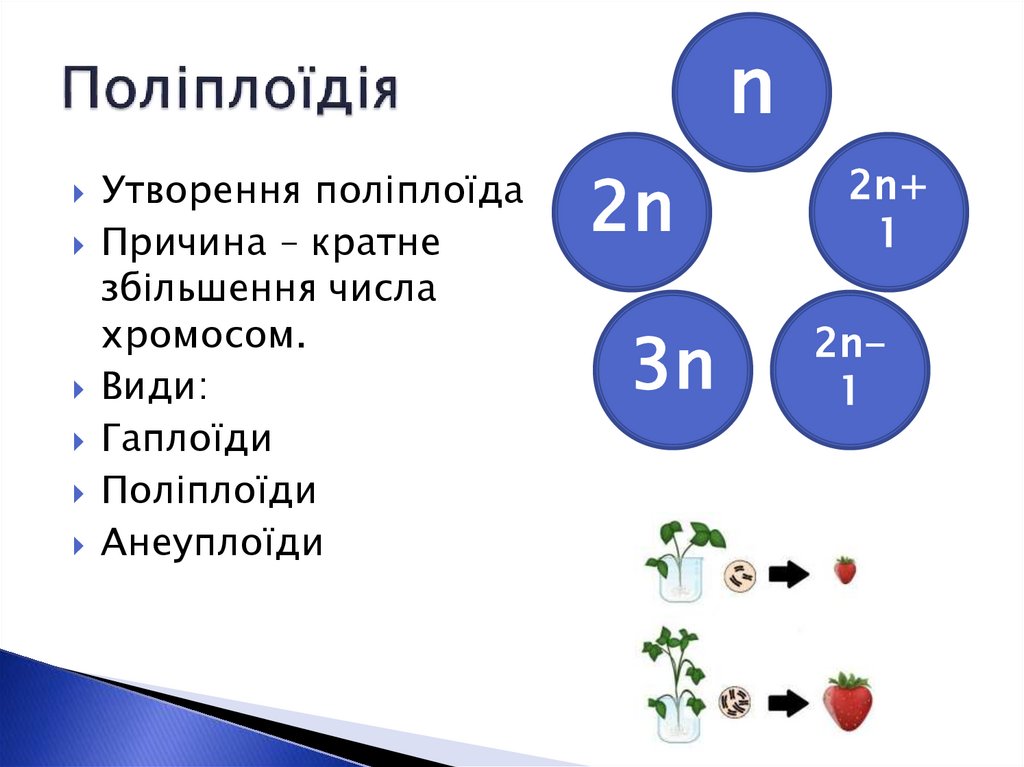 Поліплоїдія

Утворення поліплоїда

Причина – кратне збільшення числа хромосом.

Види:

Гаплоїди

Поліплоїди

Анеуплоїди

n

2n

2n+1

3n

2n−1